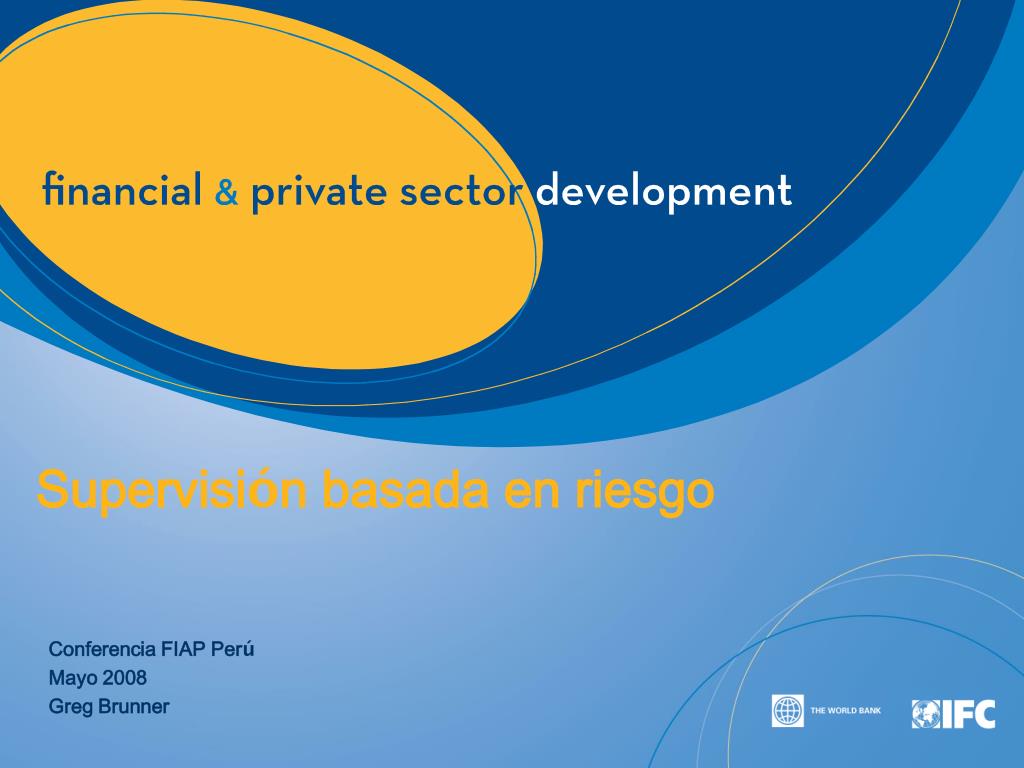 financial & private sector development

Supervisión basada en riesgo

Conferencia FIAP Perú
Mayo 2008
Greg Brunner

THE WORLD BANK

IFC